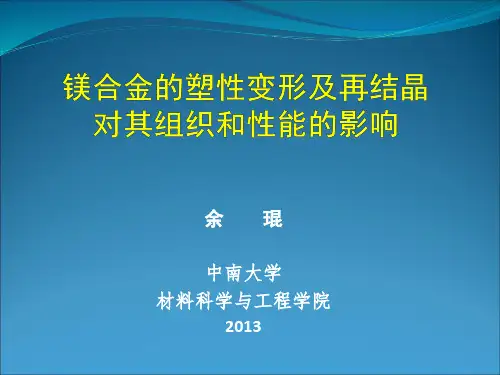 镁合金的塑性变形及再结晶对其组织和性能的影响

余　琨

中南大学
材料科学与工程学院
2013